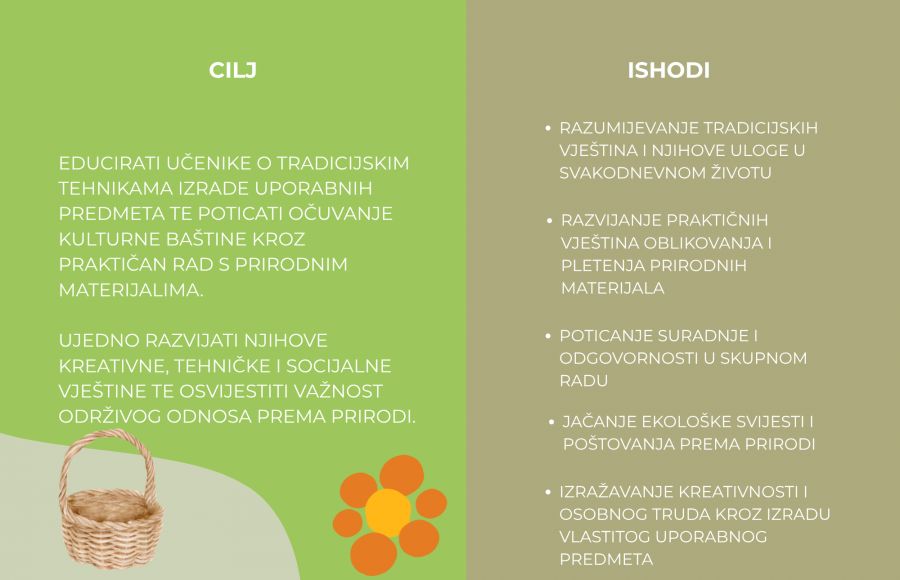 CILJ

EDUCIRATI UČENIKE O TRADICIJSKIM TEHNIKAMA IZRADE UPORABNIH PREDMETA TE POTICATI OČUVANJE KULTURNE BAŠTINE KROZ PRAKTIČAN RAD S PRIRODNIM MATERIJALIMA.

UJEDNO RAZVIJATI NJIHOVE KREATIVNE, TEHNIČKE I SOCIJALNE VJEŠTINE TE OSVIJESTITI VAŽNOST ODRŽIVOG ODNOSA PREMA PRIRODI.

ISHODI

• RAZUMIJEVANJE TRADICIJSKIH VJEŠTINA I NJIHOVE ULOGE U SVAKODNEVNOM ŽIVOTU

• RAZVIJANJE PRAKTIČNIH VJEŠTINA OBLIKOVANJA I PLETENJA PRIRODNIH MATERIJALA

• POTICANJE SURADNJE I ODGOVORNOSTI U SKUPNOM RADU

• JAČANJE EKOLOŠKE SVIJESTI I POŠTOVANJA PREMA PRIRODI

• IZRAŽAVANJE KREATIVNOSTI I OSOBNOG TRUDA KROZ IZRADU VLASTITOG UPORABNOG PREDMETA